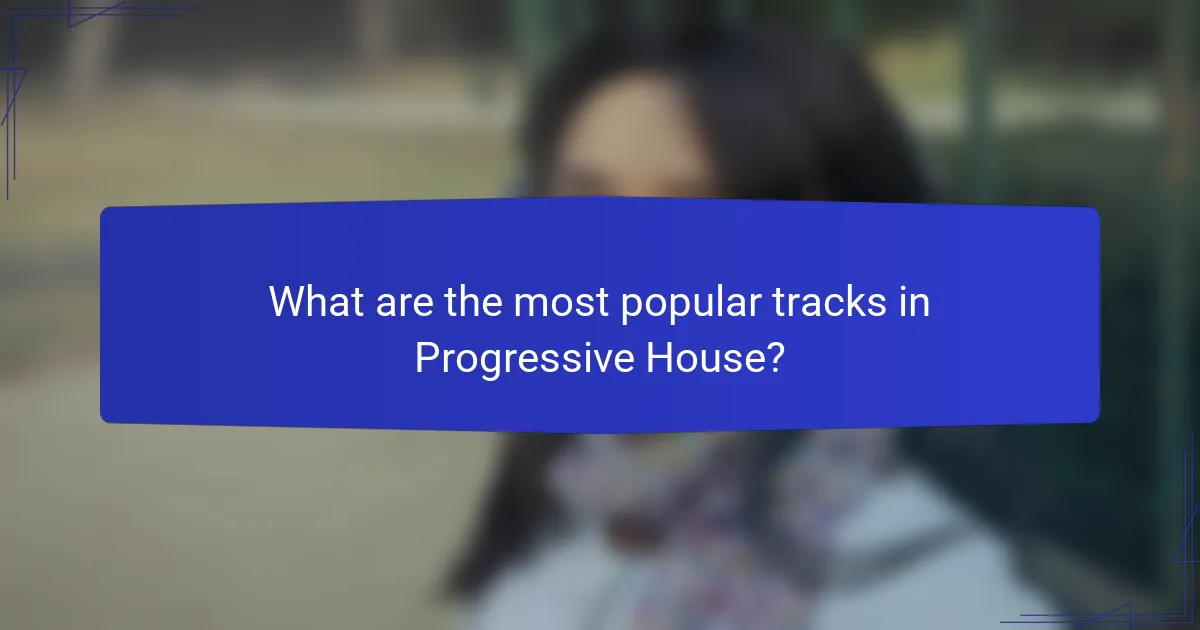 What are the most popular tracks in Progressive House?